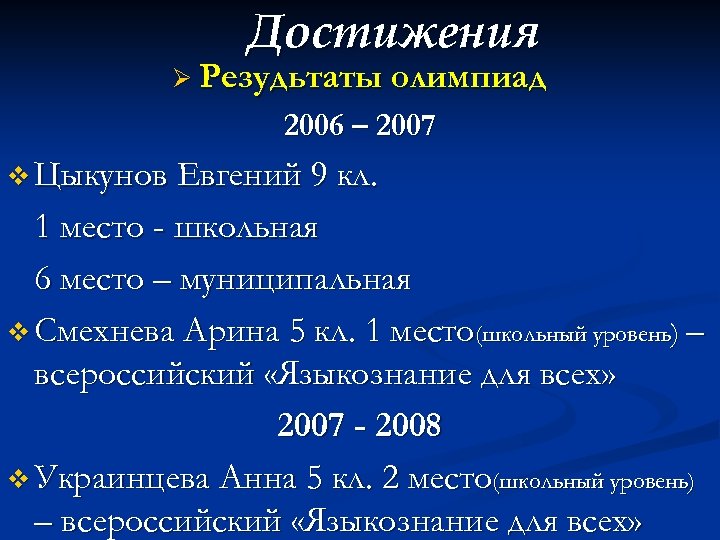 Достижения

➢ Результаты олимпиад

2006 – 2007

❖ Цыкунов Евгений 9 кл.

1 место - школьная

6 место – муниципальная

❖ Смехнева Арина 5 кл. 1 место(школьный уровень) – всероссийский «Языкознание для всех»

2007 - 2008

❖ Украинцева Анна 5 кл. 2 место(школьный уровень) – всероссийский «Языкознание для всех»